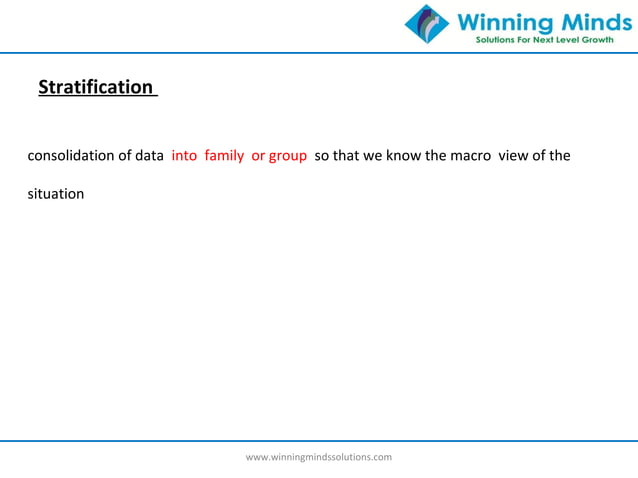 Winning Minds
Solutions For Next Level Growth

Stratification

consolidation of data into family or group so that we know the macro view of the situation

www.winningmindssolutions.com